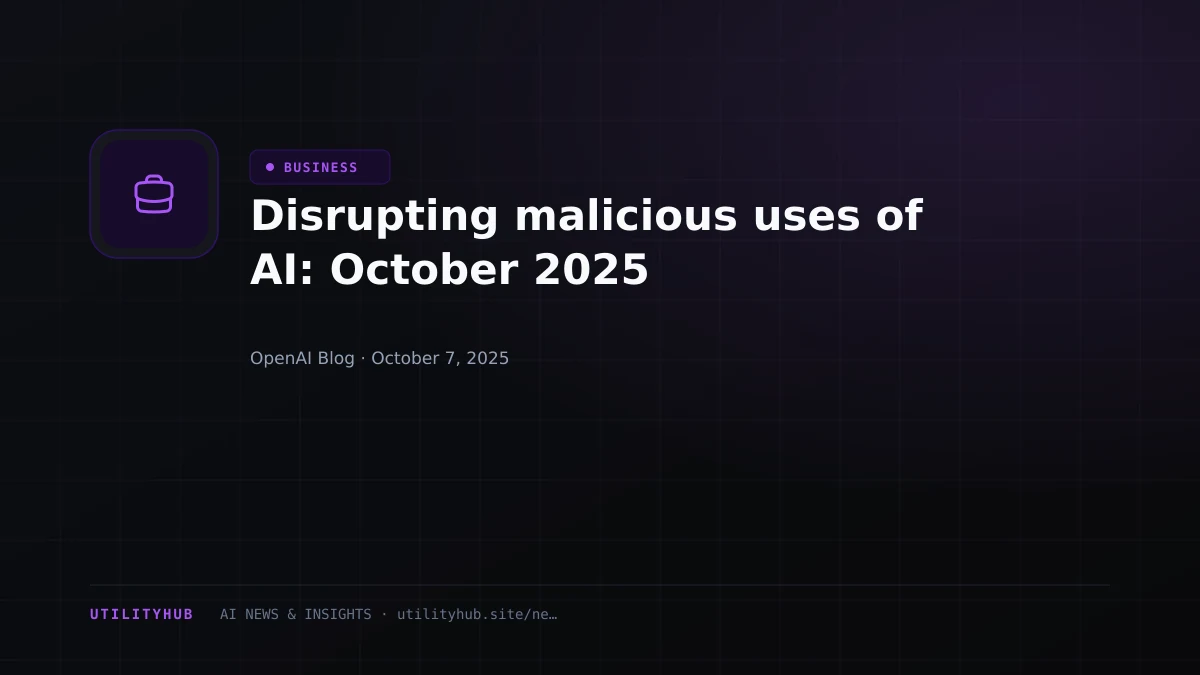 BUSINESS

Disrupting malicious uses of AI: October 2025

OpenAI Blog · October 7, 2025

UTILITYHUB AI NEWS & INSIGHTS · utilityhub.site/ne…